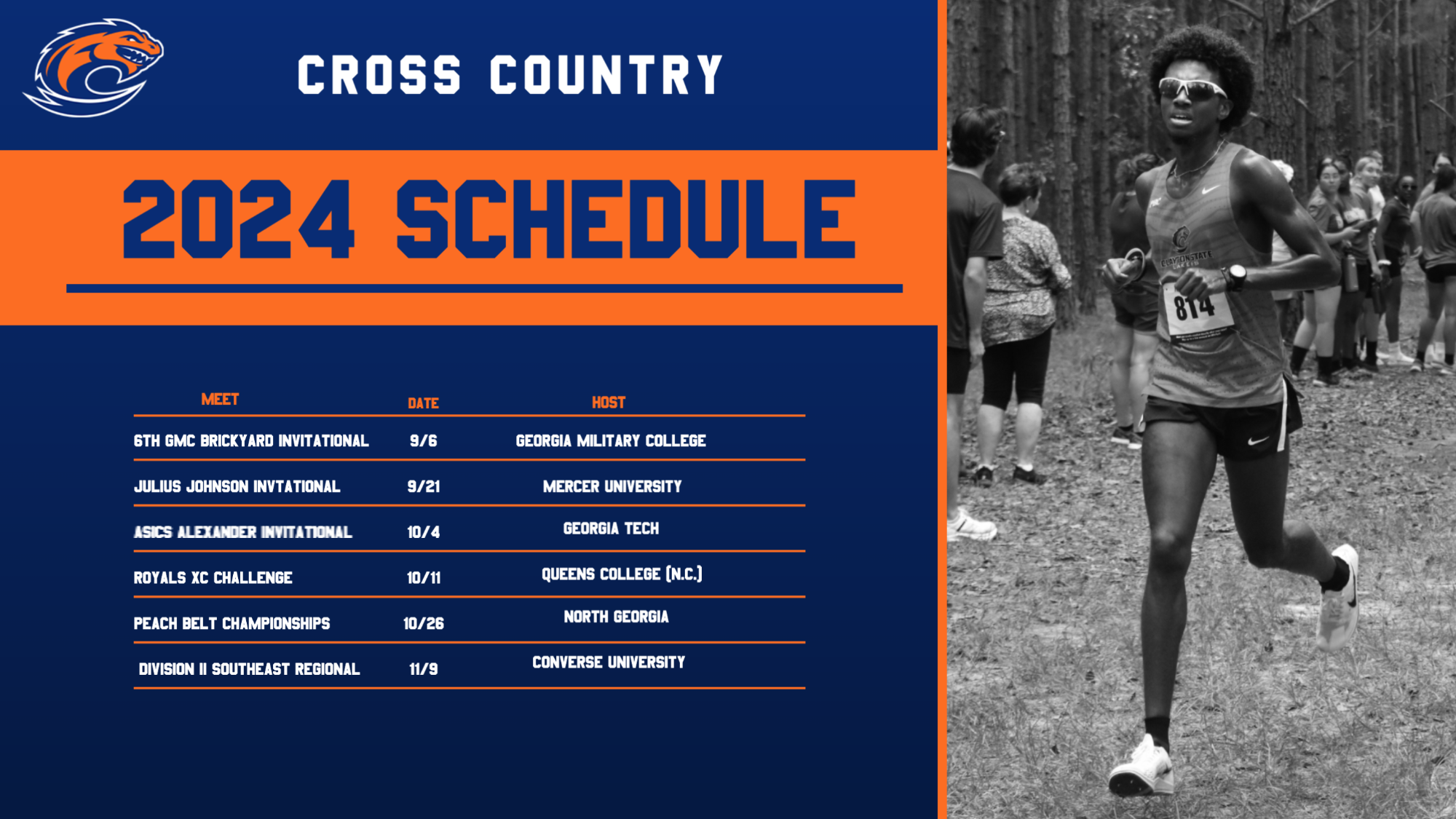 CROSS COUNTRY

2024 SCHEDULE

| MEET | DATE | HOST |
|---|---|---|
| 6TH GMC BRICKYARD INVITATIONAL | 9/6 | GEORGIA MILITARY COLLEGE |
| JULIUS JOHNSON INVTATIONAL | 9/21 | MERCER UNIVERSITY |
| ASICS ALEXANDER INVITATIONAL | 10/4 | GEORGIA TECH |
| ROYALS XC CHALLENGE | 10/11 | QUEENS COLLEGE (N.C.) |
| PEACH BELT CHAMPIONSHIPS | 10/26 | NORTH GEORGIA |
| DIVISION II SOUTHEAST REGIONAL | 11/9 | CONVERSE UNIVERSITY |

CLAYTON STATE

814